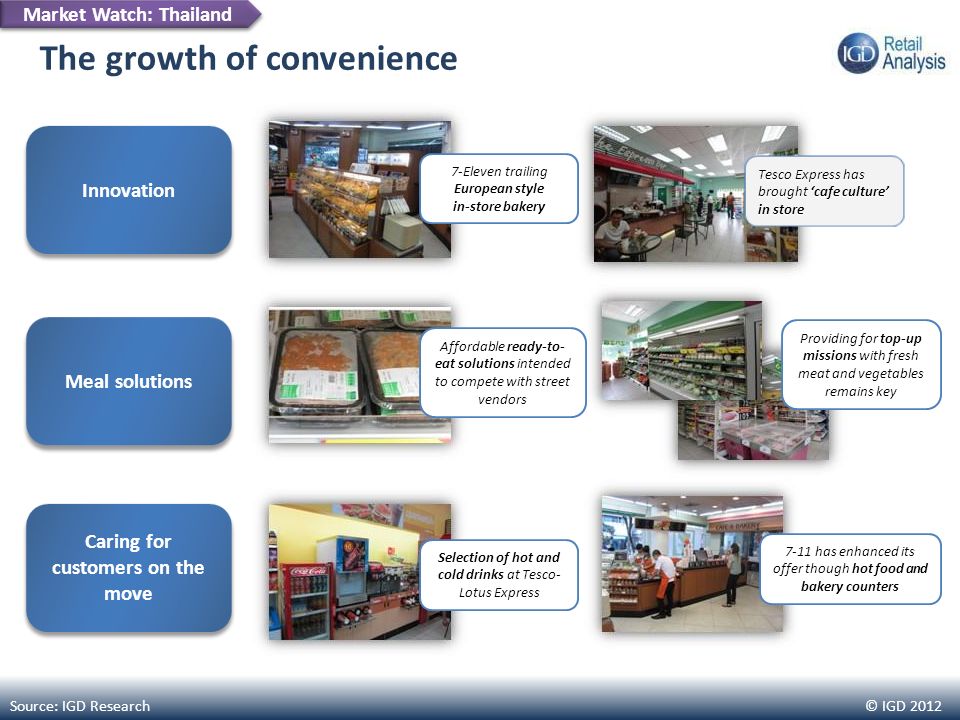 Market Watch: Thailand

The growth of convenience

IGD Retail Analysis

Innovation

7-Eleven trailing European style in-store bakery

Tesco Express has brought 'cafe culture' in store

Meal solutions

Affordable ready-to-eat solutions intended to compete with street vendors

Providing for top-up missions with fresh meat and vegetables remains key

Caring for customers on the move

Selection of hot and cold drinks at Tesco-Lotus Express

7-11 has enhanced its offer though hot food and bakery counters

Source: IGD Research

© IGD 2012